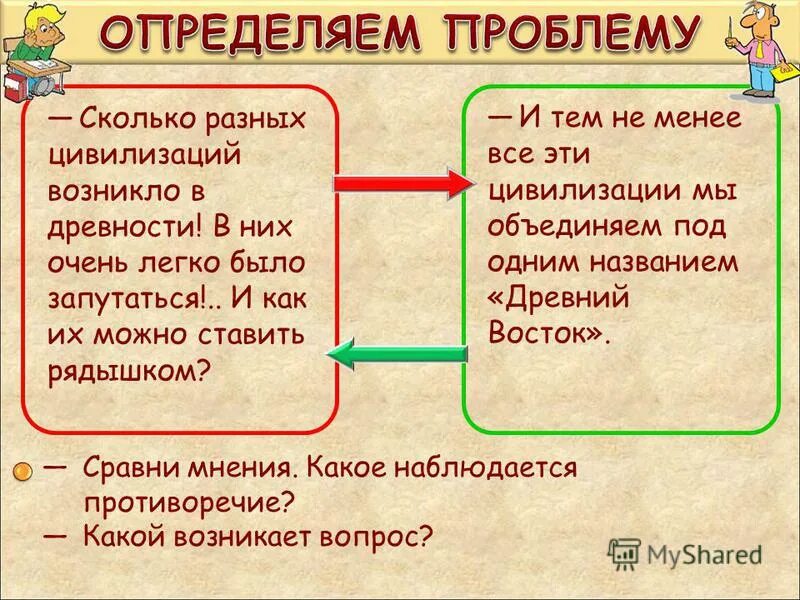 ОПРЕДЕЛЯЕМ ПРОБЛЕМУ

— Сколько разных цивилизаций возникло в древности! В них очень легко было запутаться!.. И как их можно ставить рядышком?

— И тем не менее все эти цивилизации мы объединяем под одним названием «Древний Восток».

— Сравни мнения. Какое наблюдается противоречие?

— Какой возникает вопрос?

MyShared